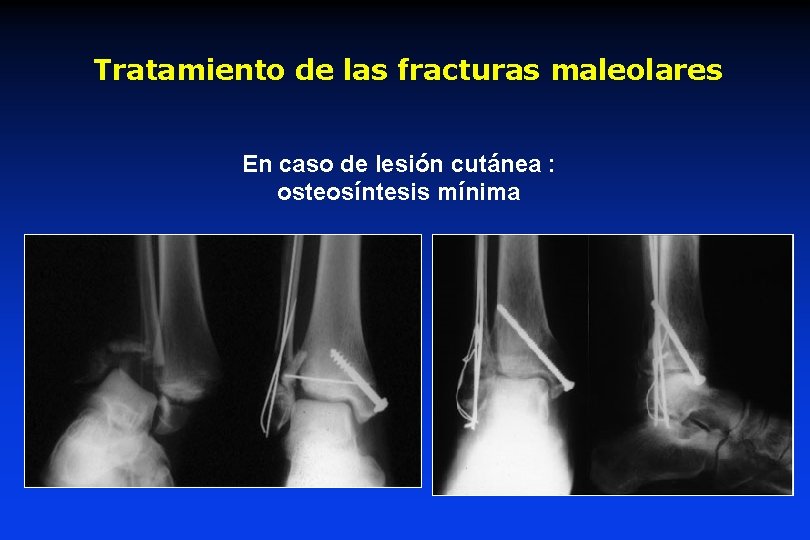 Tratamiento de las fracturas maleolares

En caso de lesión cutánea :
osteosíntesis mínima